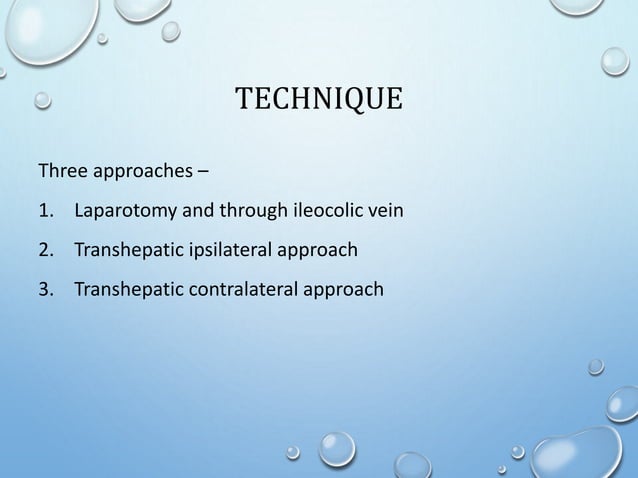 TECHNIQUE

Three approaches –

1. Laparotomy and through ileocolic vein

2. Transhepatic ipsilateral approach

3. Transhepatic contralateral approach